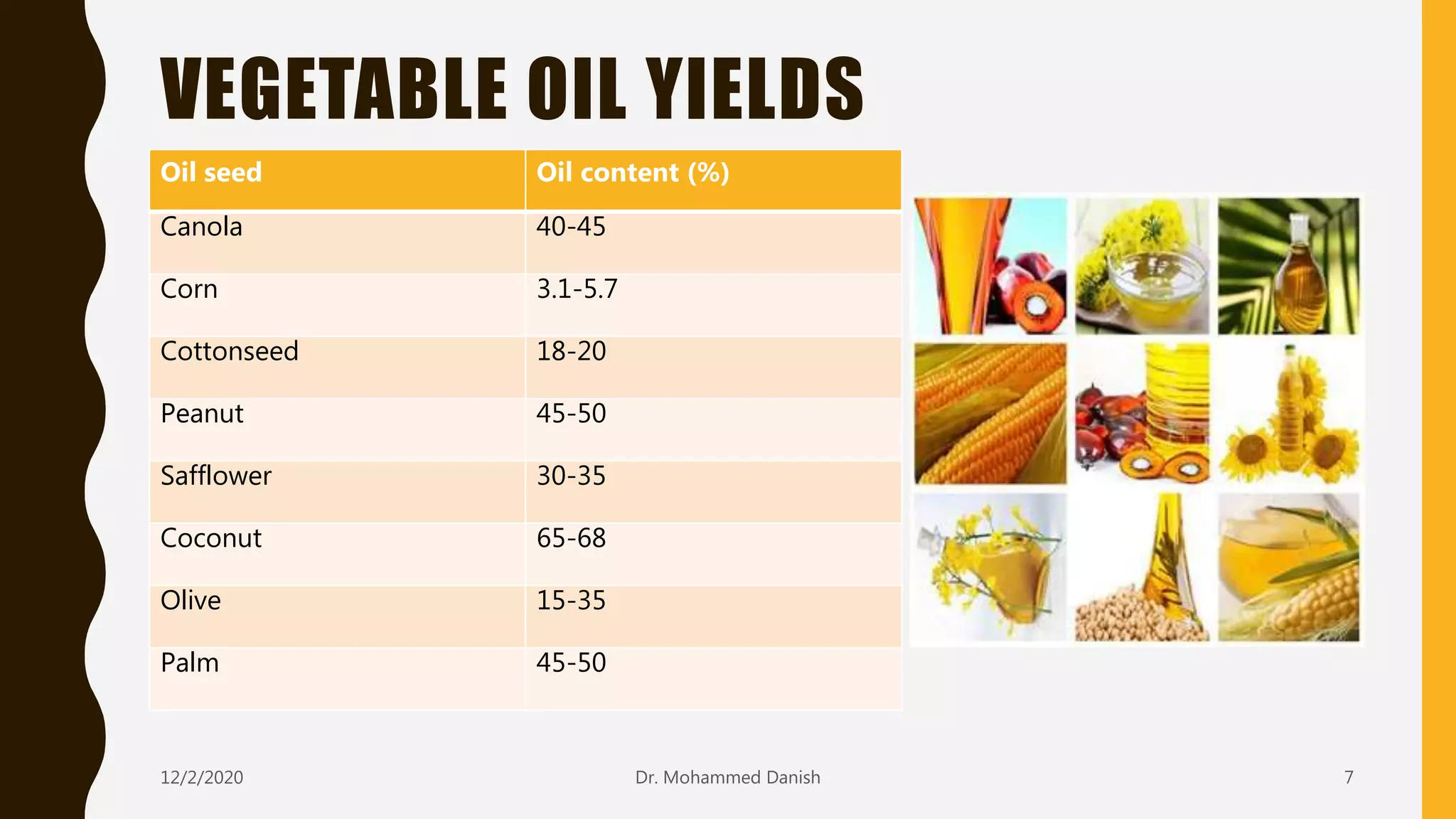 VEGETABLE OIL YIELDS

| Oil seed | Oil content (%) |
|---|---|
| Canola | 40-45 |
| Corn | 3.1-5.7 |
| Cottonseed | 18-20 |
| Peanut | 45-50 |
| Safflower | 30-35 |
| Coconut | 65-68 |
| Olive | 15-35 |
| Palm | 45-50 |

12/2/2020

Dr. Mohammed Danish

7